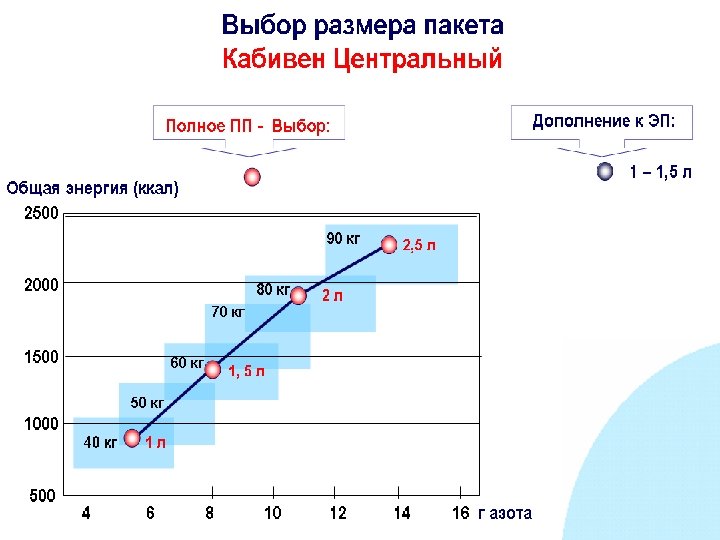 Выбор размера пакета
Кабивен Центральный

Полное ПП - Выбор:

Дополнение к ЭП:

1 – 1,5 л

Общая энергия (ккал)

2500
2000
1500
1000
500

90 кг
2,5 л
80 кг
2 л
70 кг
60 кг
1, 5 л
50 кг
40 кг
1 л

4 6 8 10 12 14 16 г азота